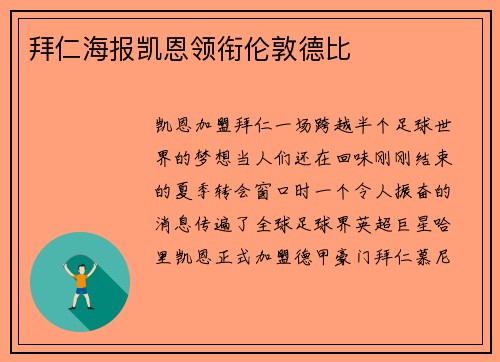 拜仁海报凯恩领衔伦敦德比

凯恩加盟拜仁一场跨越半个足球世界的梦想当人们还在回味刚刚结束的夏季转会窗口时一个令人振奋的消息传遍了全球足球界英超巨星哈里凯恩正式加盟德甲豪门拜仁慕尼